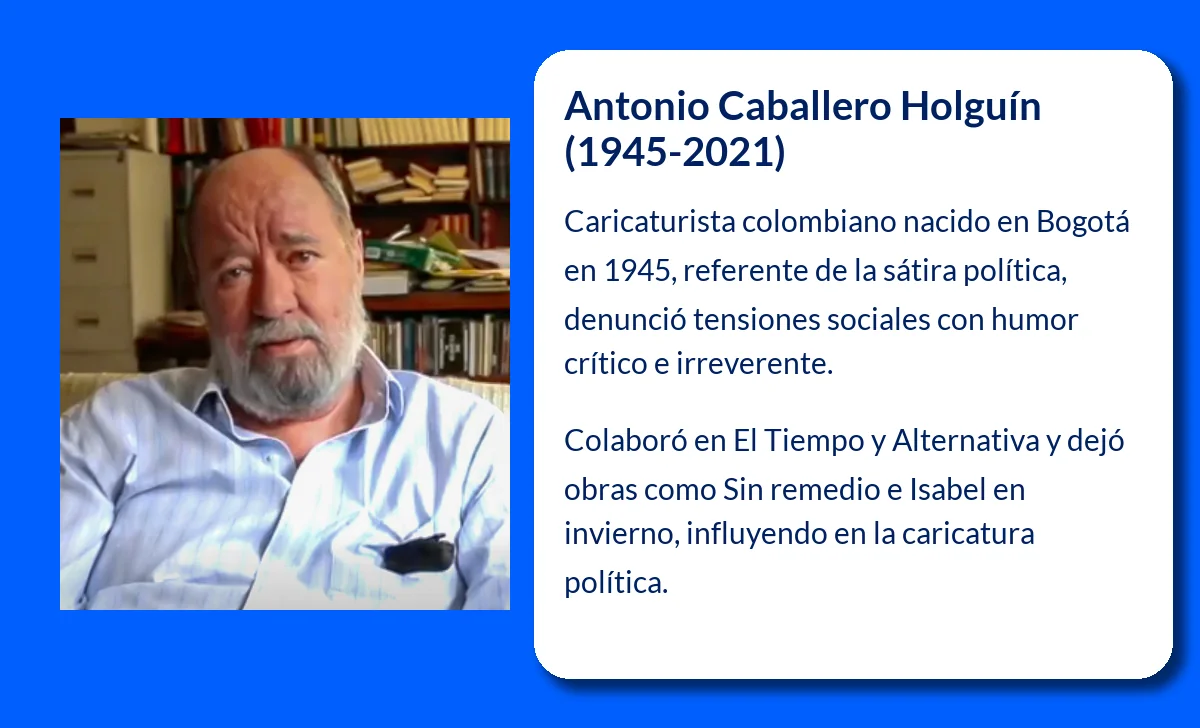 Antonio Caballero Holguín (1945-2021)

Caricaturista colombiano nacido en Bogotá en 1945, referente de la sátira política, denunció tensiones sociales con humor crítico e irreverente.

Colaboró en El Tiempo y Alternativa y dejó obras como Sin remedio e Isabel en invierno, influyendo en la caricatura política.